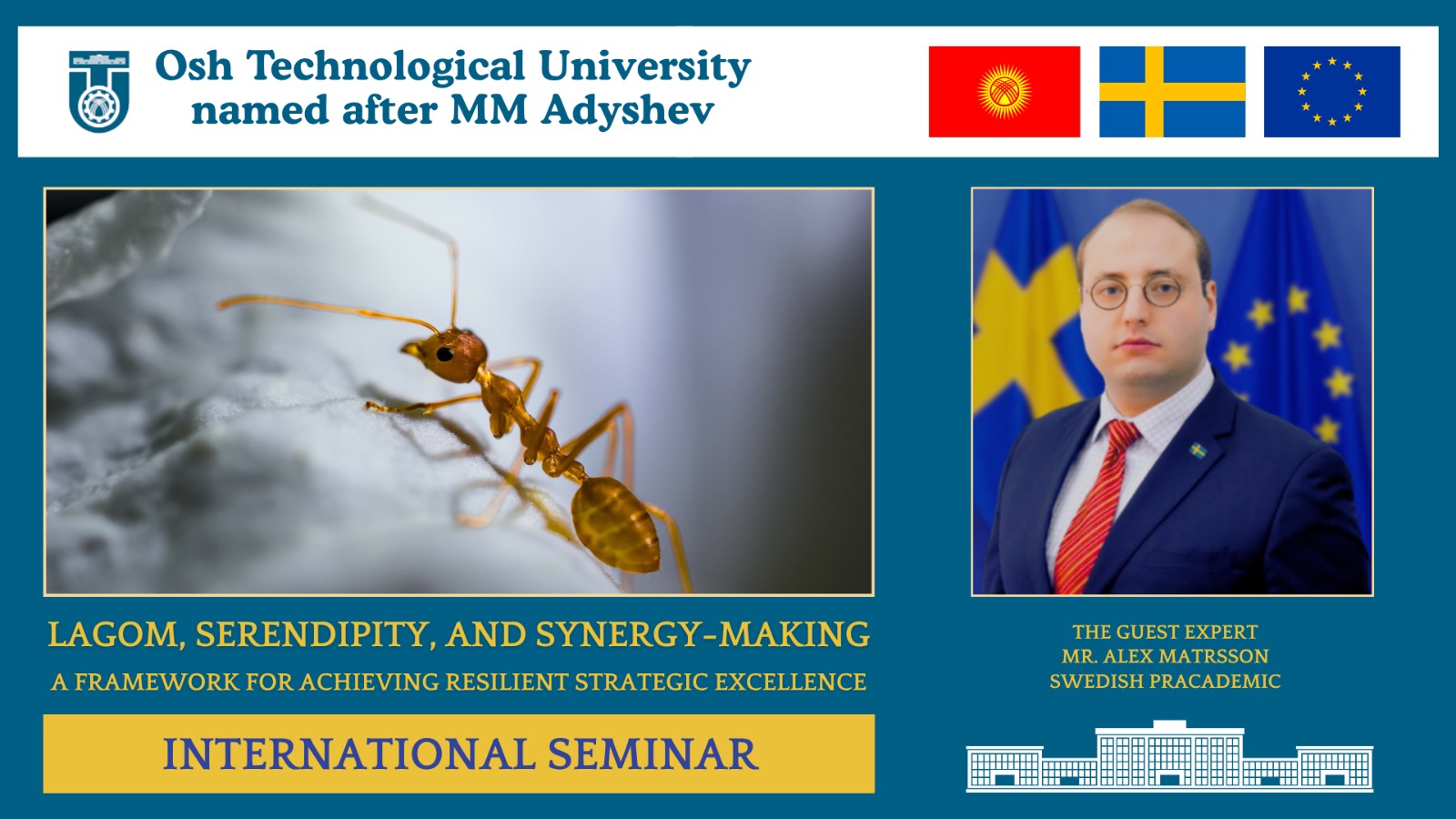 Osh Technological University named after MM Adyshev

LAGOM, SERENDIPITY, AND SYNERGY-MAKING

A FRAMEWORK FOR ACHIEVING RESILIENT STRATEGIC EXCELLENCE

INTERNATIONAL SEMINAR

THE GUEST EXPERT
MR. ALEX MATRSSON
SWEDISH PRACADEMIC